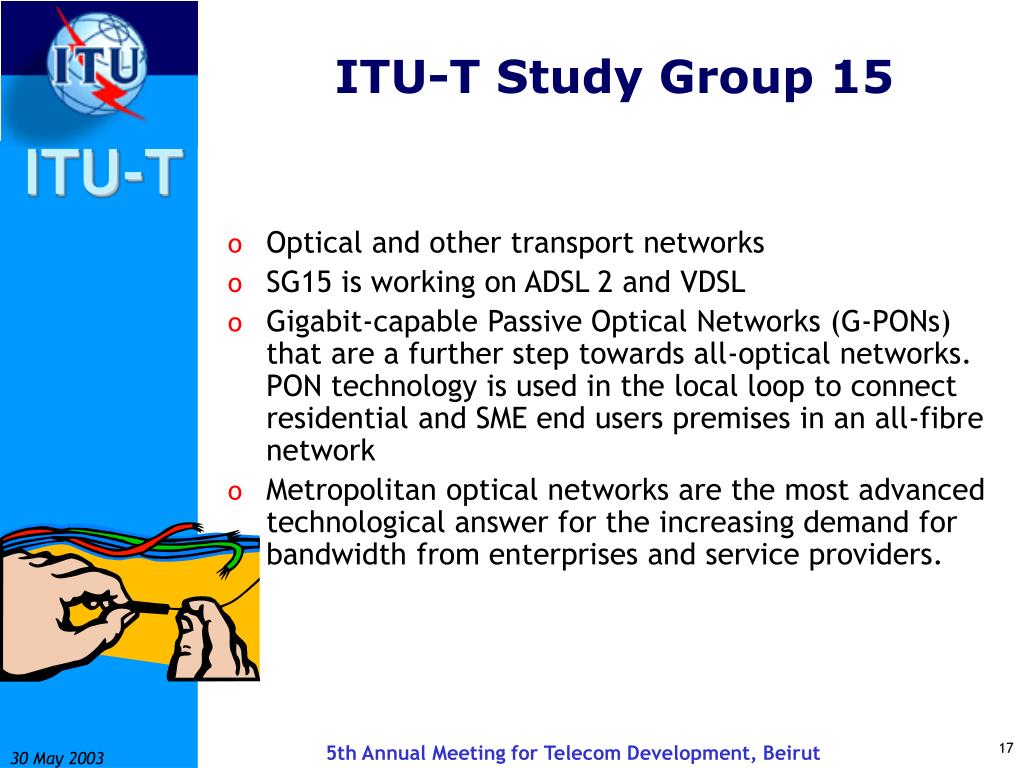 ITU

ITU-T

ITU-T Study Group 15

o Optical and other transport networks
o SG15 is working on ADSL 2 and VDSL
o Gigabit-capable Passive Optical Networks (G-PONs) that are a further step towards all-optical networks. PON technology is used in the local loop to connect residential and SME end users premises in an all-fibre network
o Metropolitan optical networks are the most advanced technological answer for the increasing demand for bandwidth from enterprises and service providers.

30 May 2003

5th Annual Meeting for Telecom Development, Beirut

17